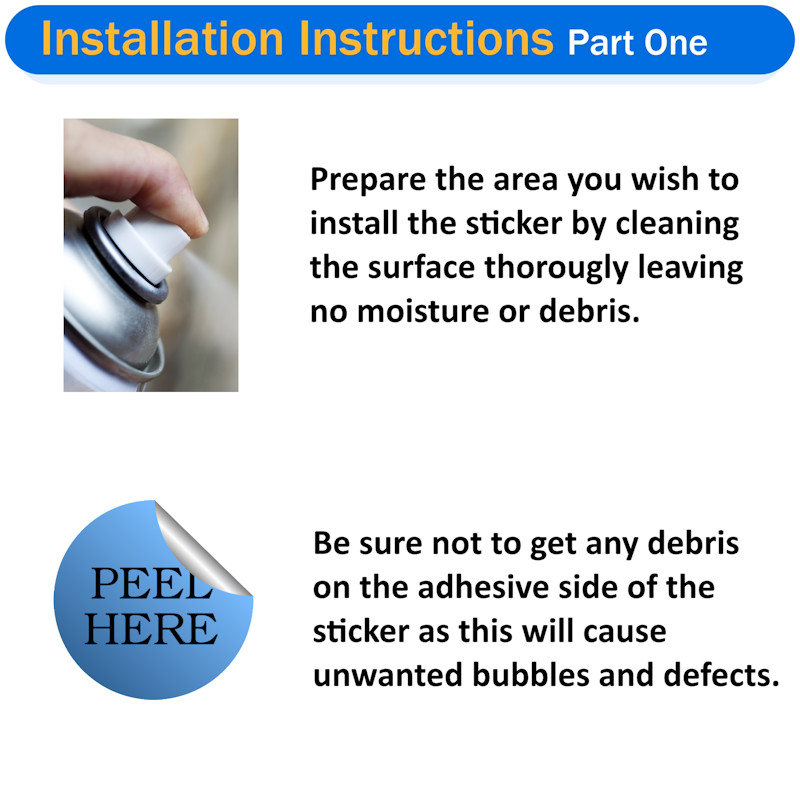 Installation Instructions Part One

Prepare the area you wish to install the sticker by cleaning the surface thorougly leaving no moisture or debris.

PEEL HERE

Be sure not to get any debris on the adhesive side of the sticker as this will cause unwanted bubbles and defects.